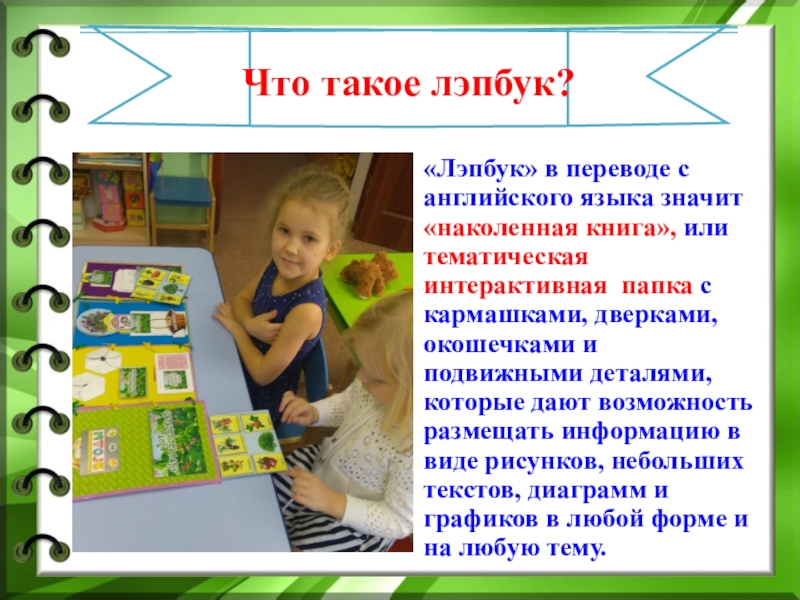 Что такое лэпбук?

«Лэпбук» в переводе с английского языка значит «наколенная книга», или тематическая интерактивная папка с кармашками, дверками, окошечками и подвижными деталями, которые дают возможность размещать информацию в виде рисунков, небольших текстов, диаграмм и графиков в любой форме и на любую тему.